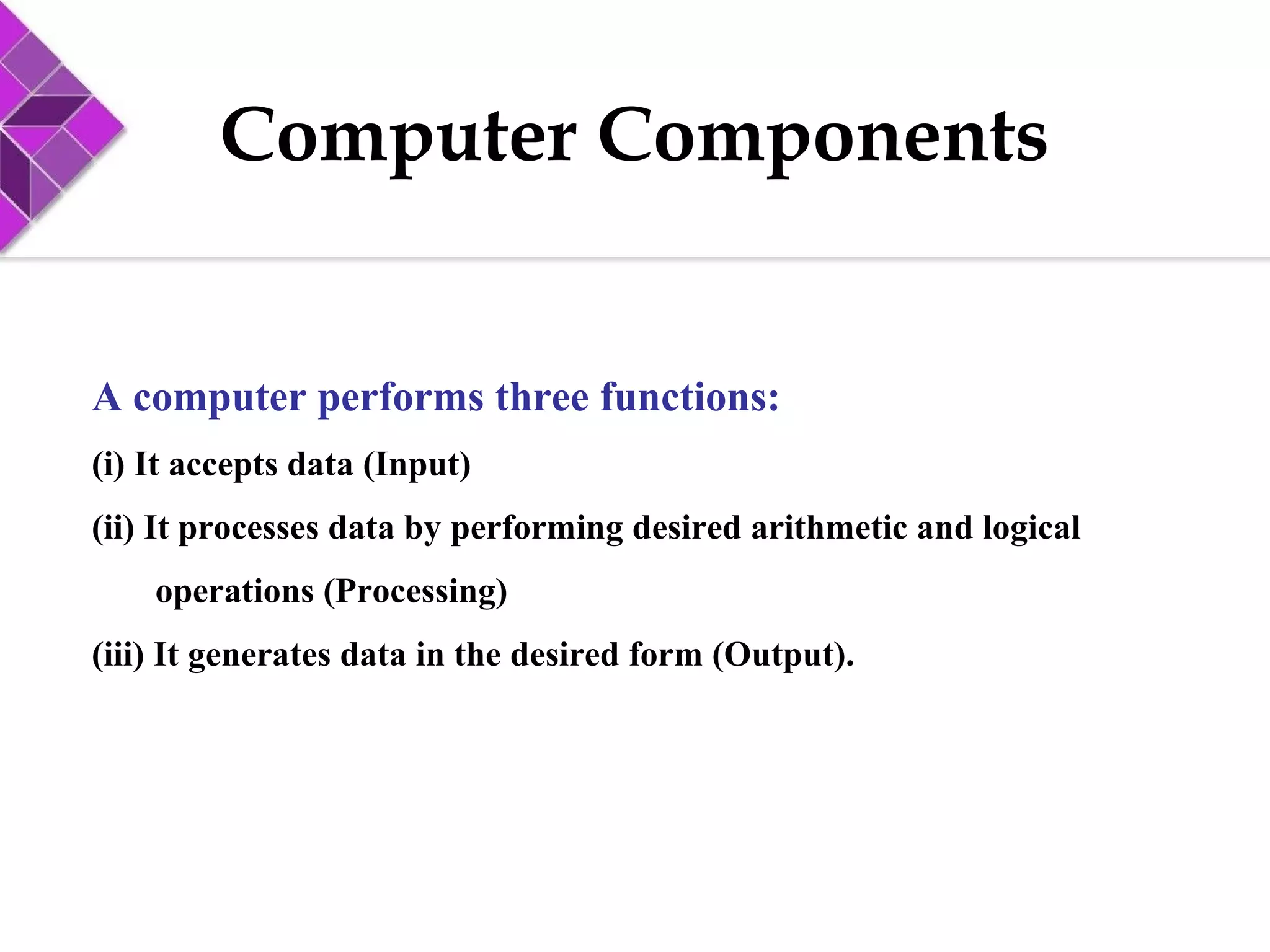 Computer Components

A computer performs three functions:

(i) It accepts data (Input)

(ii) It processes data by performing desired arithmetic and logical operations (Processing)

(iii) It generates data in the desired form (Output).